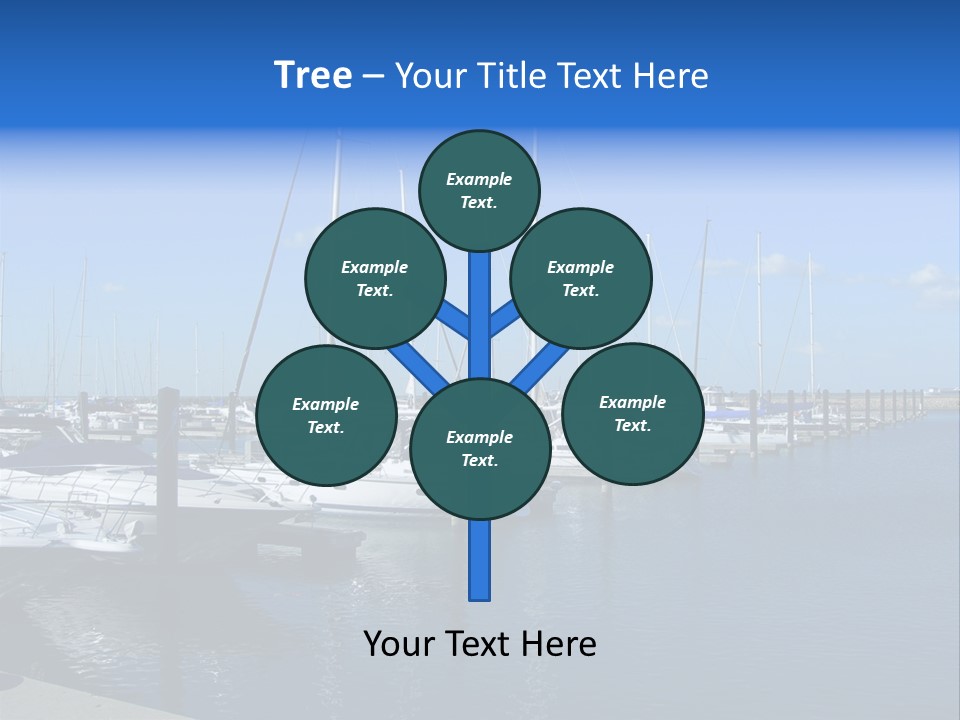 Tree – Your Title Text Here

Example Text.

Example Text.

Example Text.

Example Text.

Example Text.

Example Text.

Your Text Here